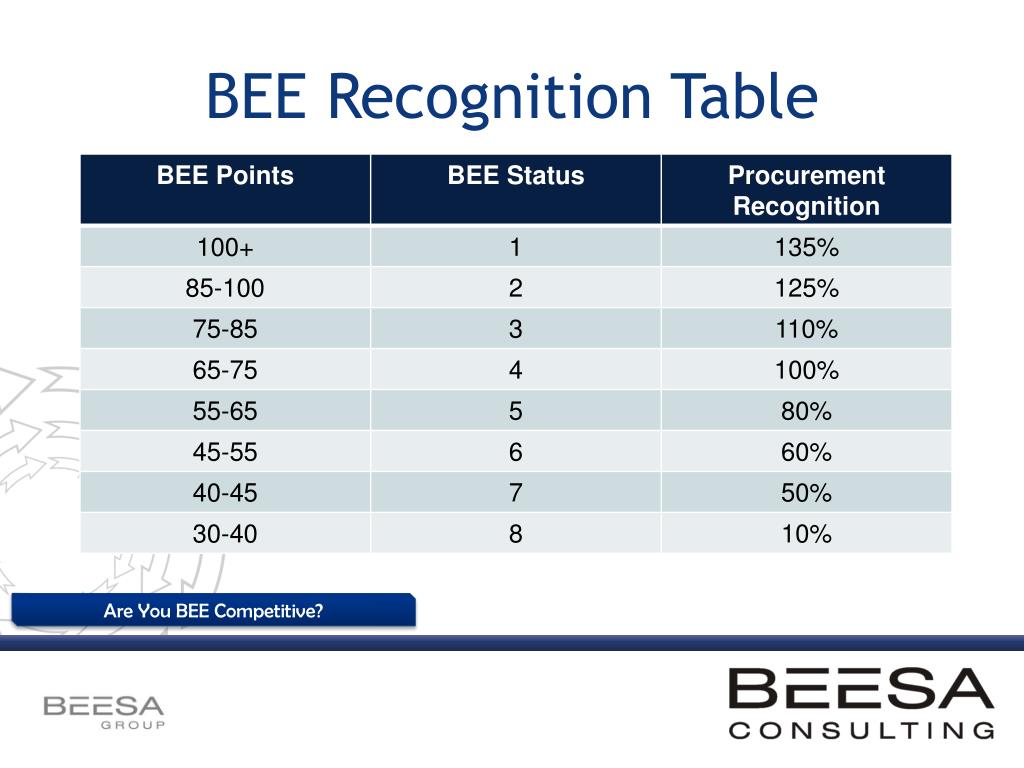 BEE Recognition Table

| BEE Points | BEE Status | Procurement Recognition |
|---|---|---|
| 100+ | 1 | 135% |
| 85-100 | 2 | 125% |
| 75-85 | 3 | 110% |
| 65-75 | 4 | 100% |
| 55-65 | 5 | 80% |
| 45-55 | 6 | 60% |
| 40-45 | 7 | 50% |
| 30-40 | 8 | 10% |

Are You BEE Competitive?

BEESA GROUP

BEESA CONSULTING